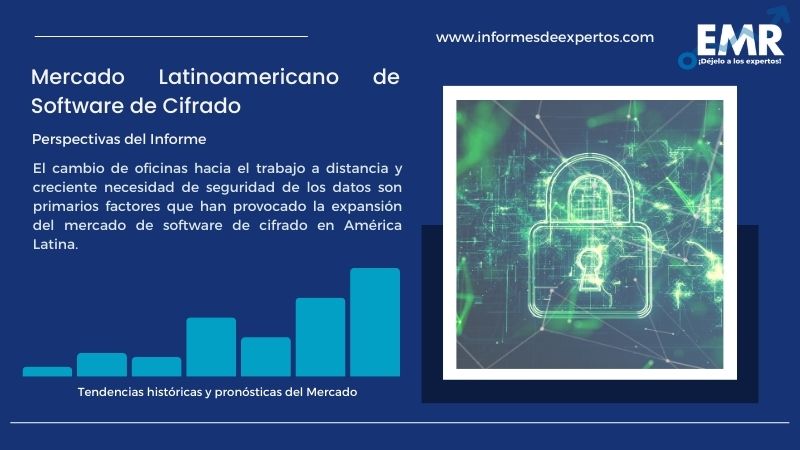 www.informesdeexpertos.com

EMR
¡Déjelo a los expertos!

Mercado Latinoamericano de Software de Cifrado

Perspectivas del Informe

El cambio de oficinas hacia el trabajo a distancia y creciente necesidad de seguridad de los datos son primarios factores que han provocado la expansión del mercado de software de cifrado en América Latina.

Tendencias históricas y pronósticas del Mercado